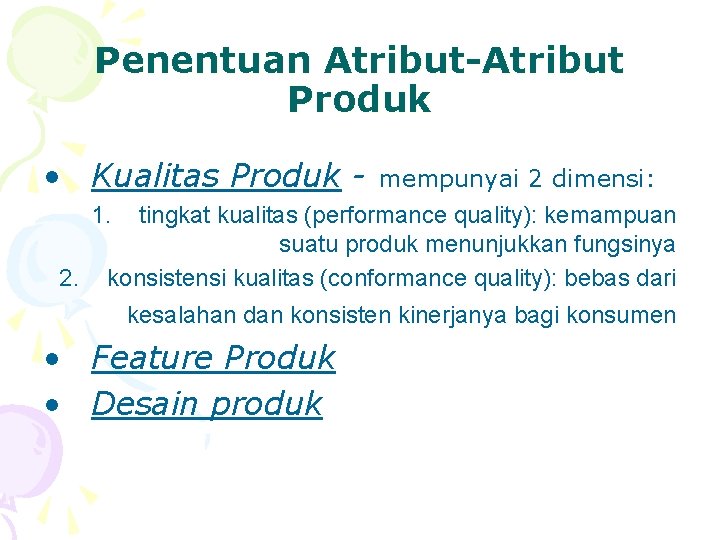 Penentuan Atribut-Atribut Produk

• Kualitas Produk - mempunyai 2 dimensi:
1. tingkat kualitas (performance quality): kemampuan suatu produk menunjukkan fungsinya
2. konsistensi kualitas (conformance quality): bebas dari kesalahan dan konsisten kinerjanya bagi konsumen
• Feature Produk
• Desain produk